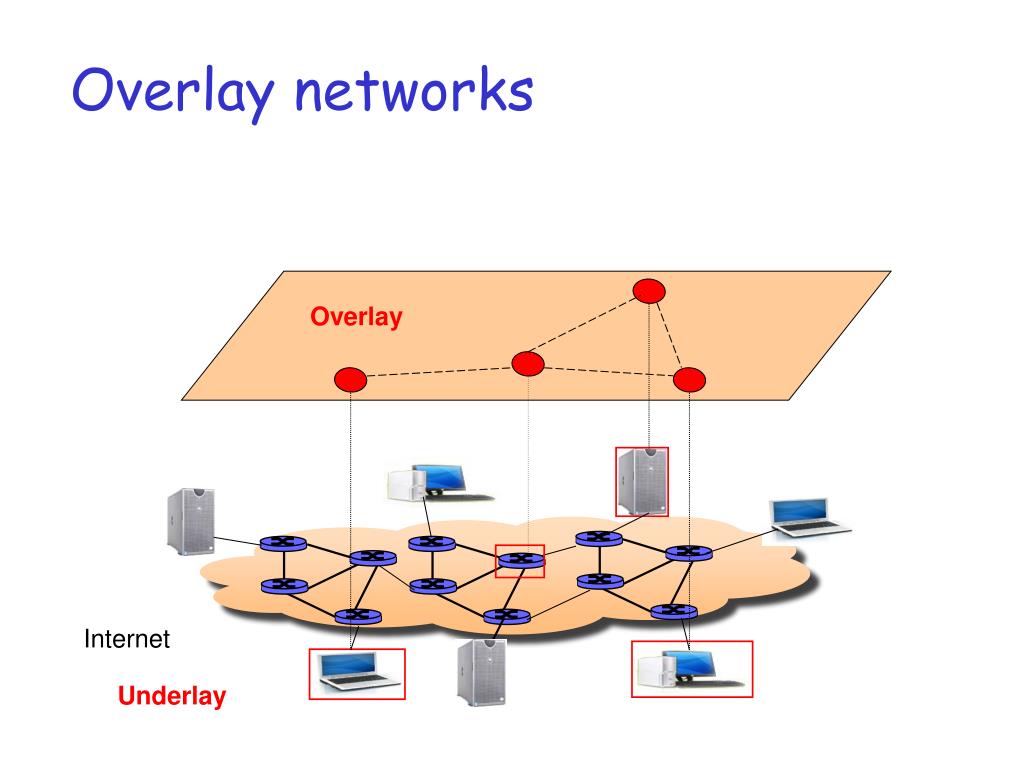 Overlay networks

Overlay

Internet

Underlay